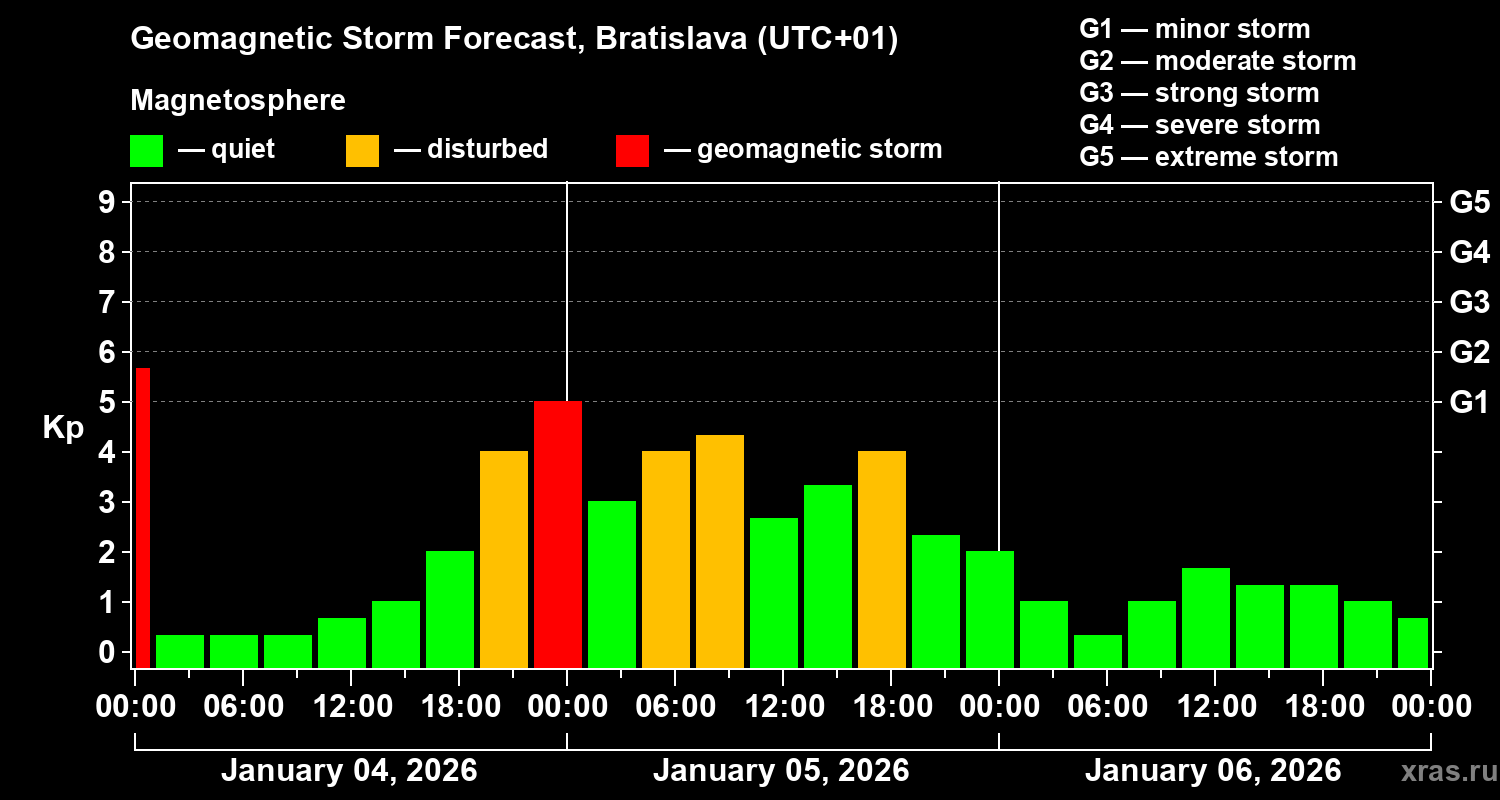 Geomagnetic Storm Forecast, Bratislava (UTC+01)

Magnetosphere

— quiet — disturbed — geomagnetic storm

G1 — minor storm
G2 — moderate storm
G3 — strong storm
G4 — severe storm
G5 — extreme storm

Kp

9
8
7
6
5
4
3
2
1
0

G5
G4
G3
G2
G1

00:00 06:00 12:00 18:00 00:00 06:00 12:00 18:00 00:00 06:00 12:00 18:00 00:00

January 04, 2026 January 05, 2026 January 06, 2026

xras.ru